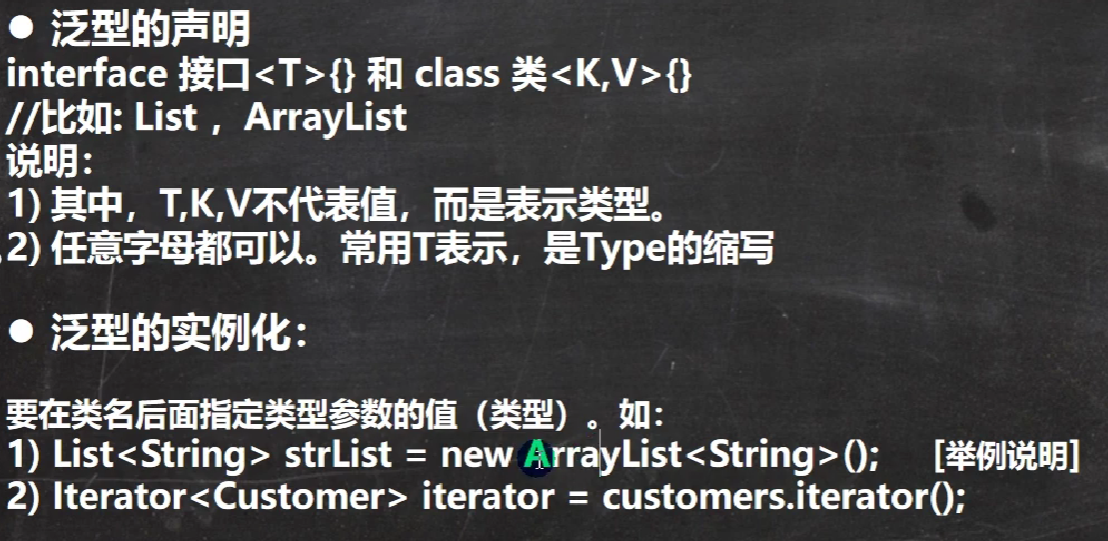 ● 泛型的声明
interface 接口<T>{} 和 class 类<K,V>{}
//比如: List , ArrayList
说明:
1) 其中，T,K,V不代表值，而是表示类型。
2) 任意字母都可以。常用T表示，是Type的缩写

● 泛型的实例化:

要在类名后面指定类型参数的值（类型）。如:
1) List<String> strList = new ArrayList<String>(); [举例说明]
2) Iterator<Customer> iterator = customers.iterator();